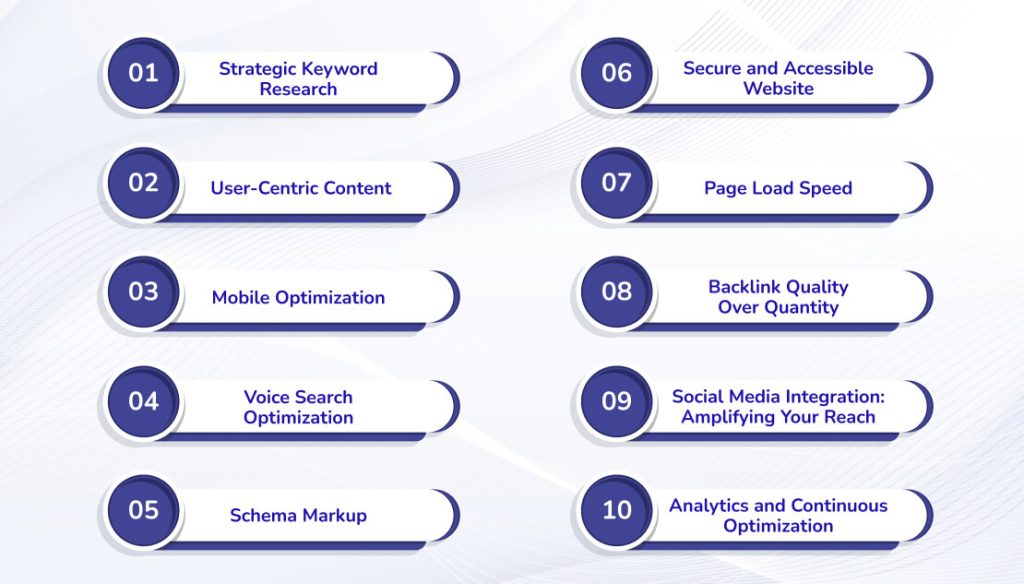 01 Strategic Keyword Research

02 User-Centric Content

03 Mobile Optimization

04 Voice Search Optimization

05 Schema Markup

06 Secure and Accessible Website

07 Page Load Speed

08 Backlink Quality Over Quantity

09 Social Media Integration: Amplifying Your Reach

10 Analytics and Continuous Optimization